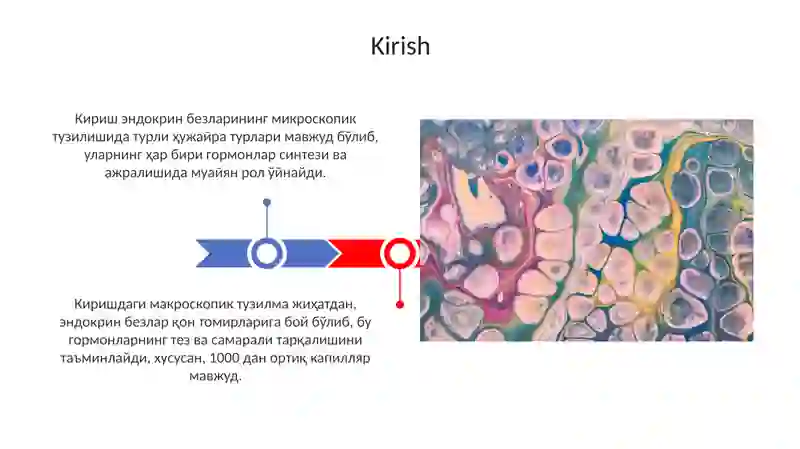 Kirish

Кириш эндокрин безларининг микроскопик тузилишида турли ҳужайра турлари мавжуд бўлиб, уларнинг ҳар бири гормонлар синтези ва ажралишида муайян рол ўйнайди.

Киришдаги макроскопик тузилма жиҳатдан, эндокрин безлар қон томирларига бой бўлиб, бу гормонларнинг тез ва самарали тарқалишини таъминлайди, хусусан, 1000 дан ортиқ капилляр мавжуд.